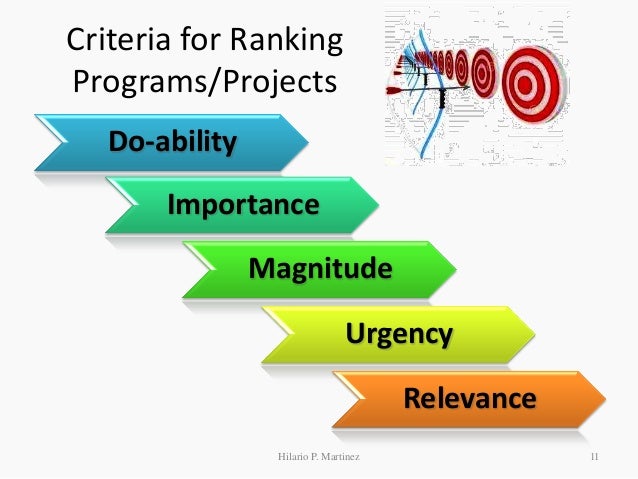 Criteria for Ranking Programs/Projects

Do-ability

Importance

Magnitude

Urgency

Relevance

Hilario P. Martinez

11